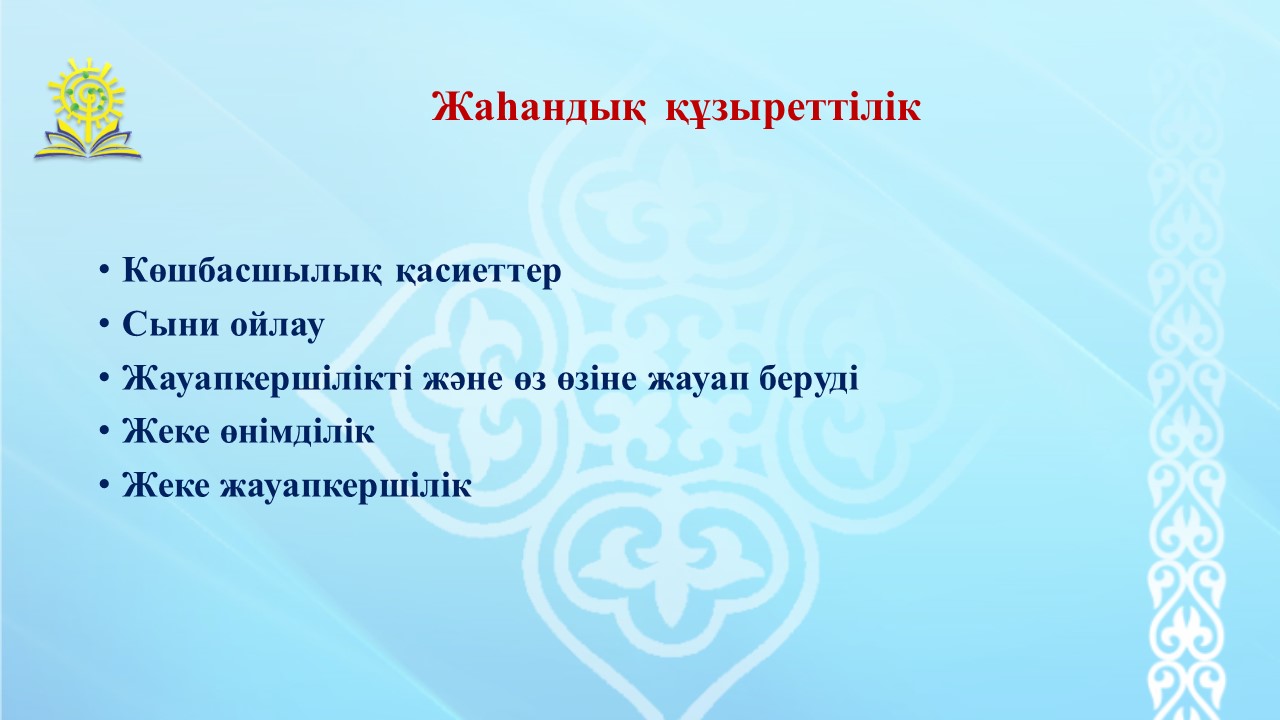 Жаһандық құзыреттілік

• Көшбасшылық қасиеттер
• Сыни ойлау
• Жауапкершілікті және өз өзіне жауап беруді
• Жеке өнімділік
• Жеке жауапкершілік